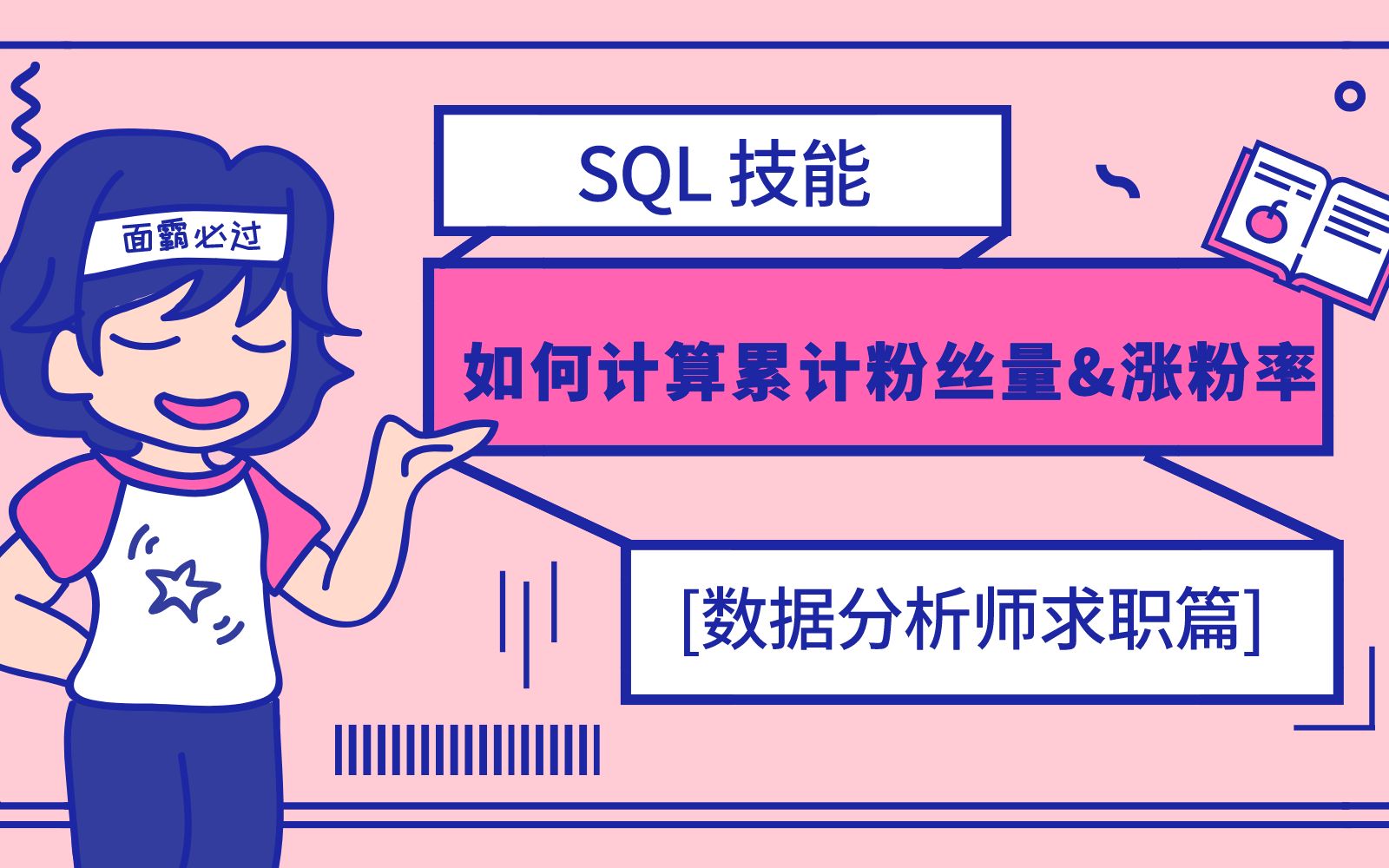 面霸必过

SQL 技能

如何计算累计粉丝量&涨粉率

[数据分析师求职篇]